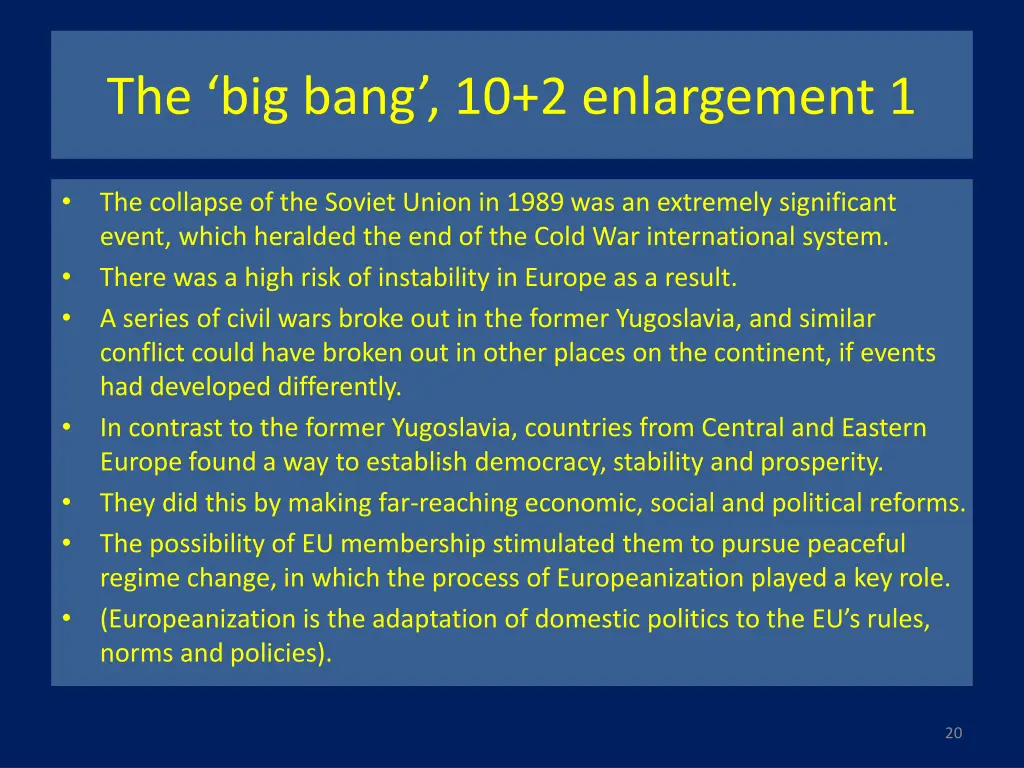 The ‘big bang’, 10+2 enlargement 1

• The collapse of the Soviet Union in 1989 was an extremely significant event, which heralded the end of the Cold War international system.
• There was a high risk of instability in Europe as a result.
• A series of civil wars broke out in the former Yugoslavia, and similar conflict could have broken out in other places on the continent, if events had developed differently.
• In contrast to the former Yugoslavia, countries from Central and Eastern Europe found a way to establish democracy, stability and prosperity.
• They did this by making far-reaching economic, social and political reforms.
• The possibility of EU membership stimulated them to pursue peaceful regime change, in which the process of Europeanization played a key role.
• (Europeanization is the adaptation of domestic politics to the EU’s rules, norms and policies).

20